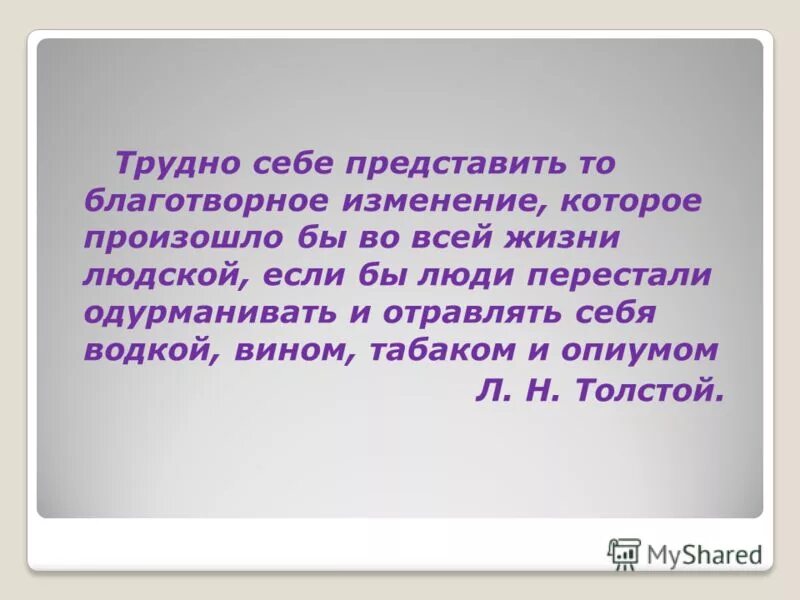 Трудно себе представить то благотворное изменение, которое произошло бы во всей жизни людской, если бы люди перестали одурманивать и отравлять себя водкой, вином, табаком и опиумом

Л. Н. Толстой.

MyShared